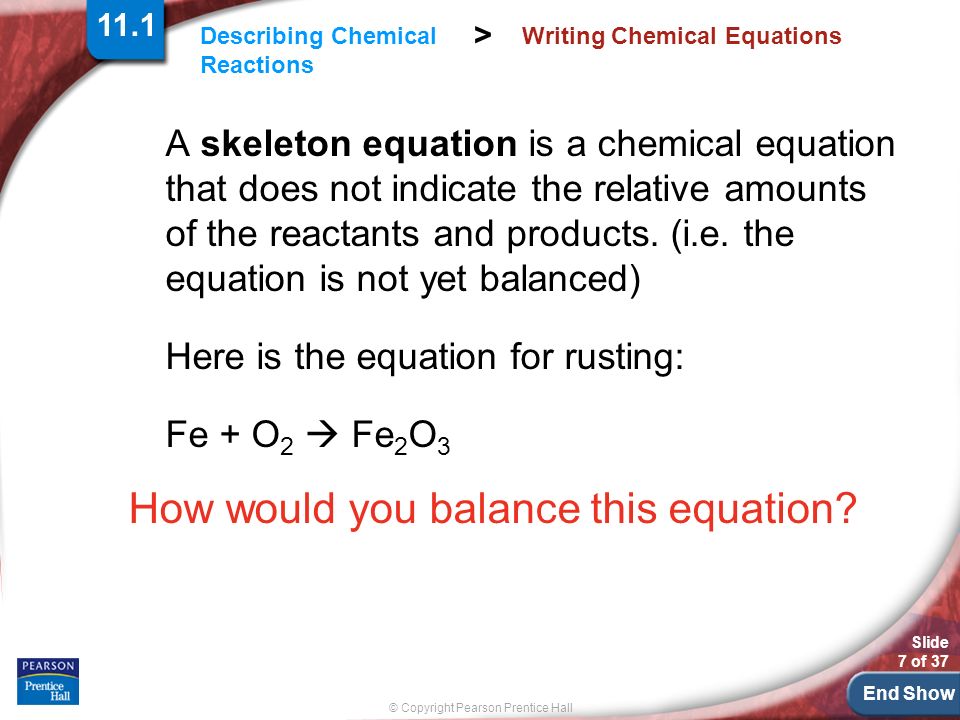 11.1

Describing Chemical Reactions > Writing Chemical Equations

A **skeleton equation** is a chemical equation that does not indicate the relative amounts of the reactants and products. (i.e. the equation is not yet balanced)

Here is the equation for rusting:

$Fe + O_2 \rightarrow Fe_2O_3$

How would you balance this equation?

PEARSON
Prentice Hall

© Copyright Pearson Prentice Hall

Slide 7 of 37

End Show